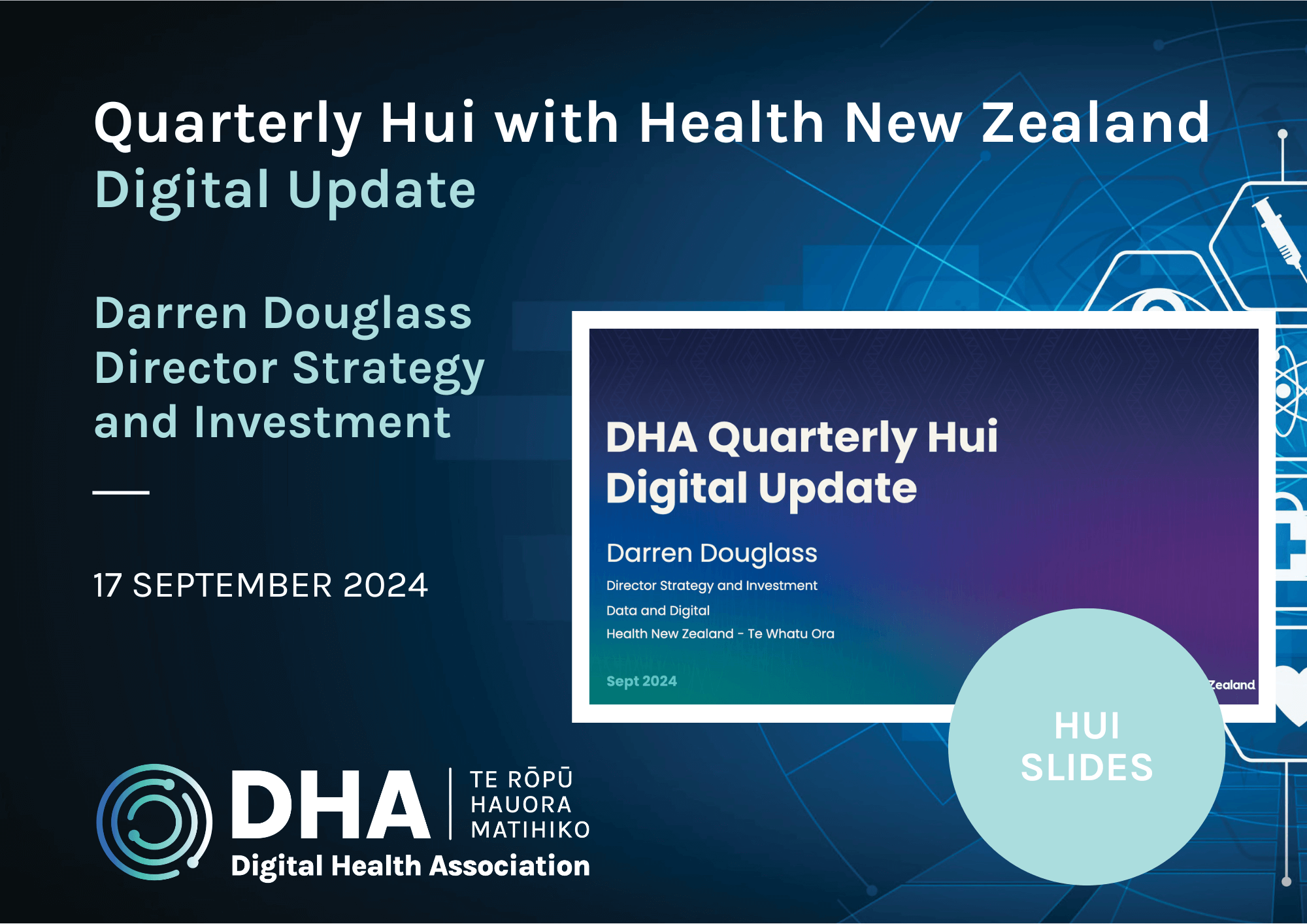 Quarterly Hui with Health New Zealand
Digital Update

Darren Douglass
Director Strategy and Investment

17 SEPTEMBER 2024

DHA Quarterly Hui
Digital Update

Darren Douglass

Director Strategy and Investment

Data and Digital

Health New Zealand - Te Whatu Ora

Sept 2024

Zealand

HUI SLIDES

DHA
TE RŌPŪ HAUORA MATIHIKO
Digital Health Association